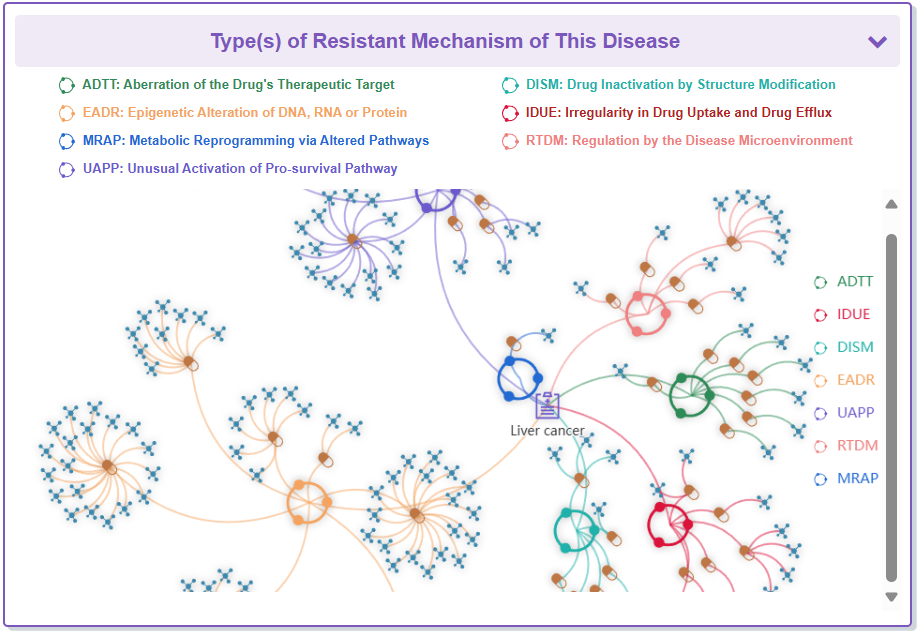 Type(s) of Resistant Mechanism of This Disease

ADTT: Aberration of the Drug's Therapeutic Target

EADR: Epigenetic Alteration of DNA, RNA or Protein

MRAP: Metabolic Reprogramming via Altered Pathways

UAPP: Unusual Activation of Pro-survival Pathway

DISM: Drug Inactivation by Structure Modification

IDUE: Irregularity in Drug Uptake and Drug Efflux

RTDM: Regulation by the Disease Microenvironment

Liver cancer

ADTT
IDUE
DISM
EADR
UAPP
RTDM
MRAP